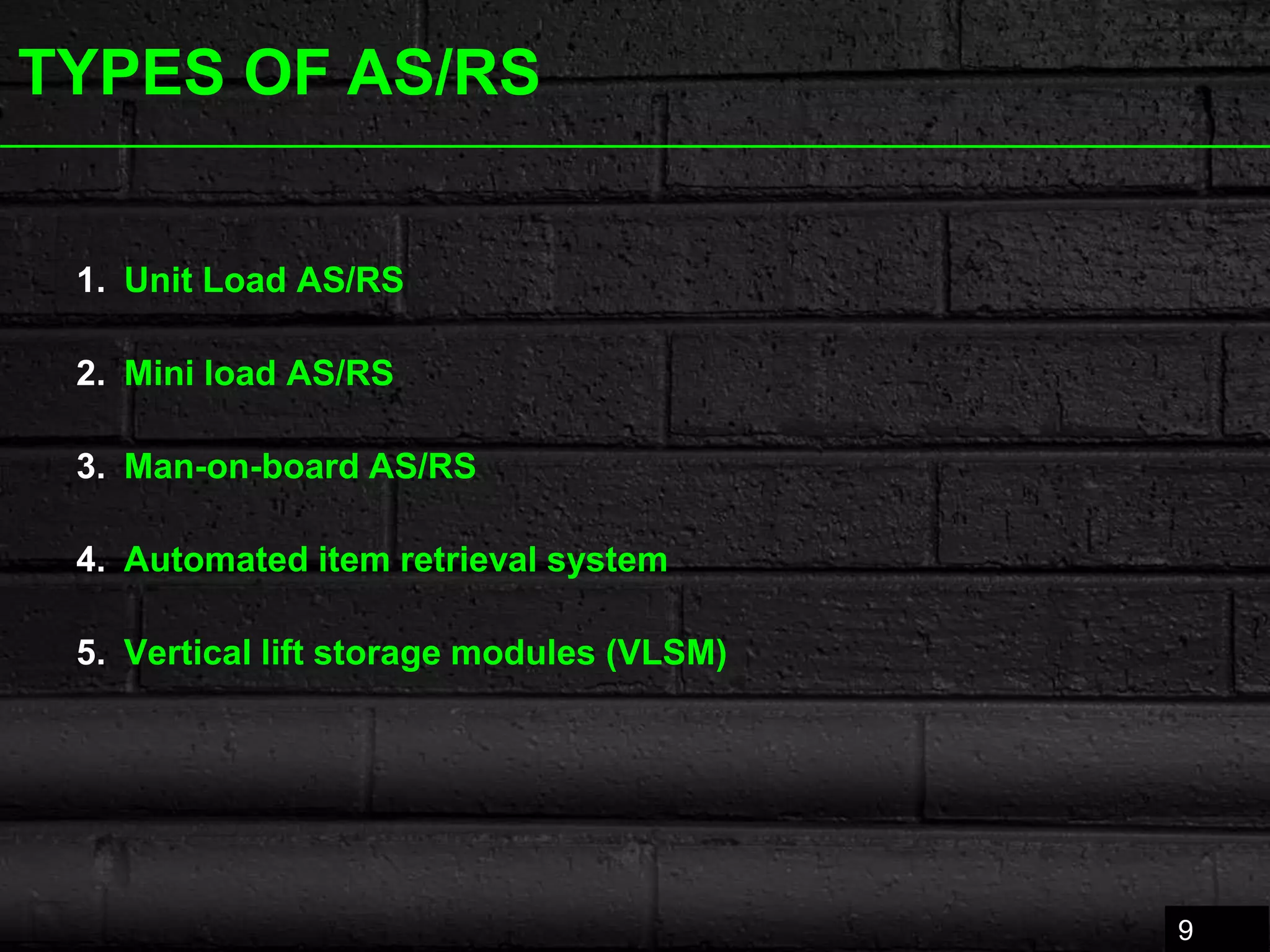 TYPES OF AS/RS

1. Unit Load AS/RS

2. Mini load AS/RS

3. Man-on-board AS/RS

4. Automated item retrieval system

5. Vertical lift storage modules (VLSM)

9